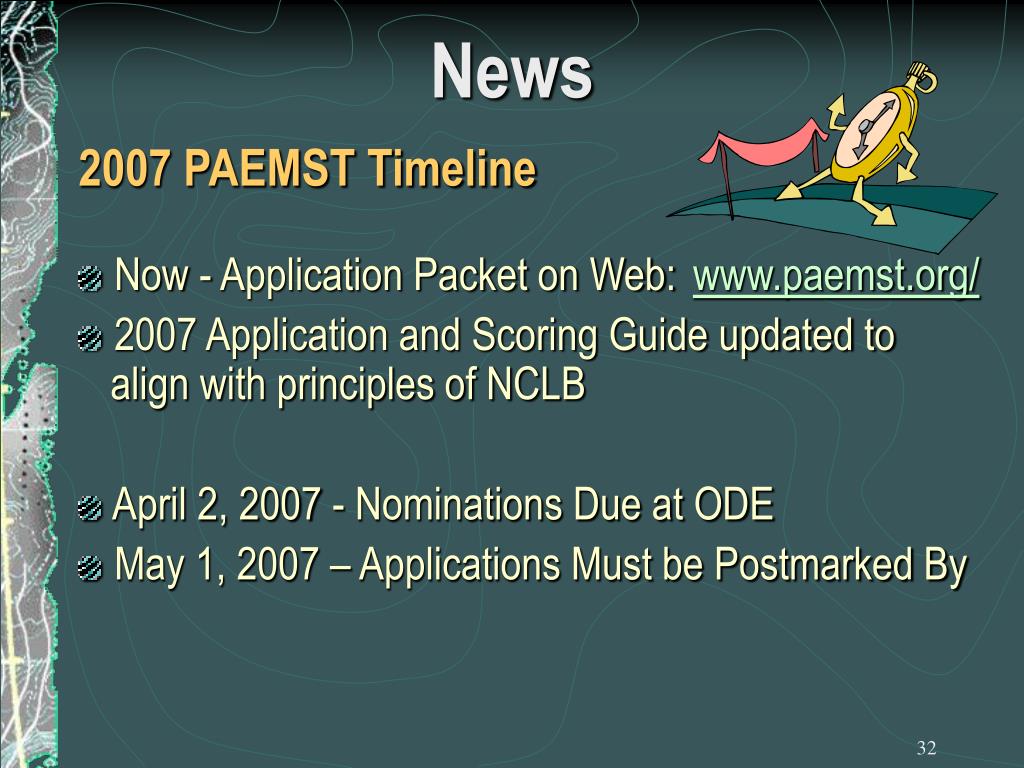 News

2007 PAEMST Timeline

Now - Application Packet on Web: www.paemst.org/

2007 Application and Scoring Guide updated to align with principles of NCLB

April 2, 2007 - Nominations Due at ODE

May 1, 2007 – Applications Must be Postmarked By

32